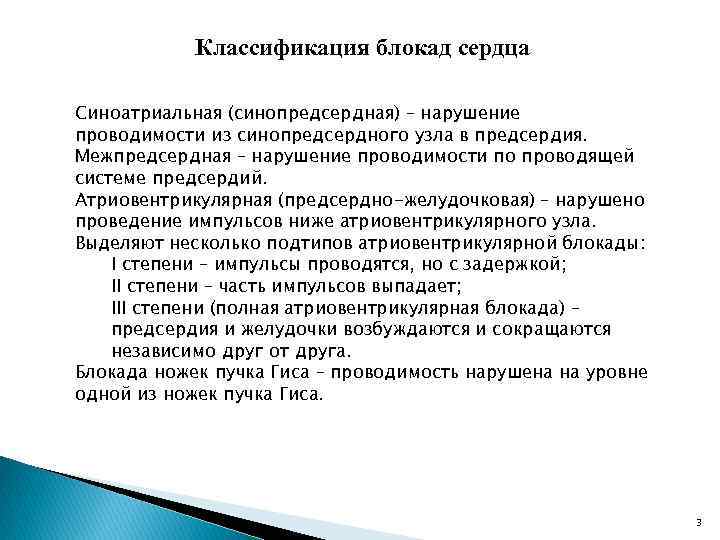 Классификация блокад сердца

Синоатриальная (синопредсердная) – нарушение проводимости из синопредсердного узла в предсердия.
Межпредсердная – нарушение проводимости по проводящей системе предсердий.
Атриовентрикулярная (предсердно-желудочковая) – нарушено проведение импульсов ниже атриовентрикулярного узла.
Выделяют несколько подтипов атриовентрикулярной блокады:
I степени – импульсы проводятся, но с задержкой;
II степени – часть импульсов выпадает;
III степени (полная атриовентрикулярная блокада) – предсердия и желудочки возбуждаются и сокращаются независимо друг от друга.
Блокада ножек пучка Гиса – проводимость нарушена на уровне одной из ножек пучка Гиса.

3